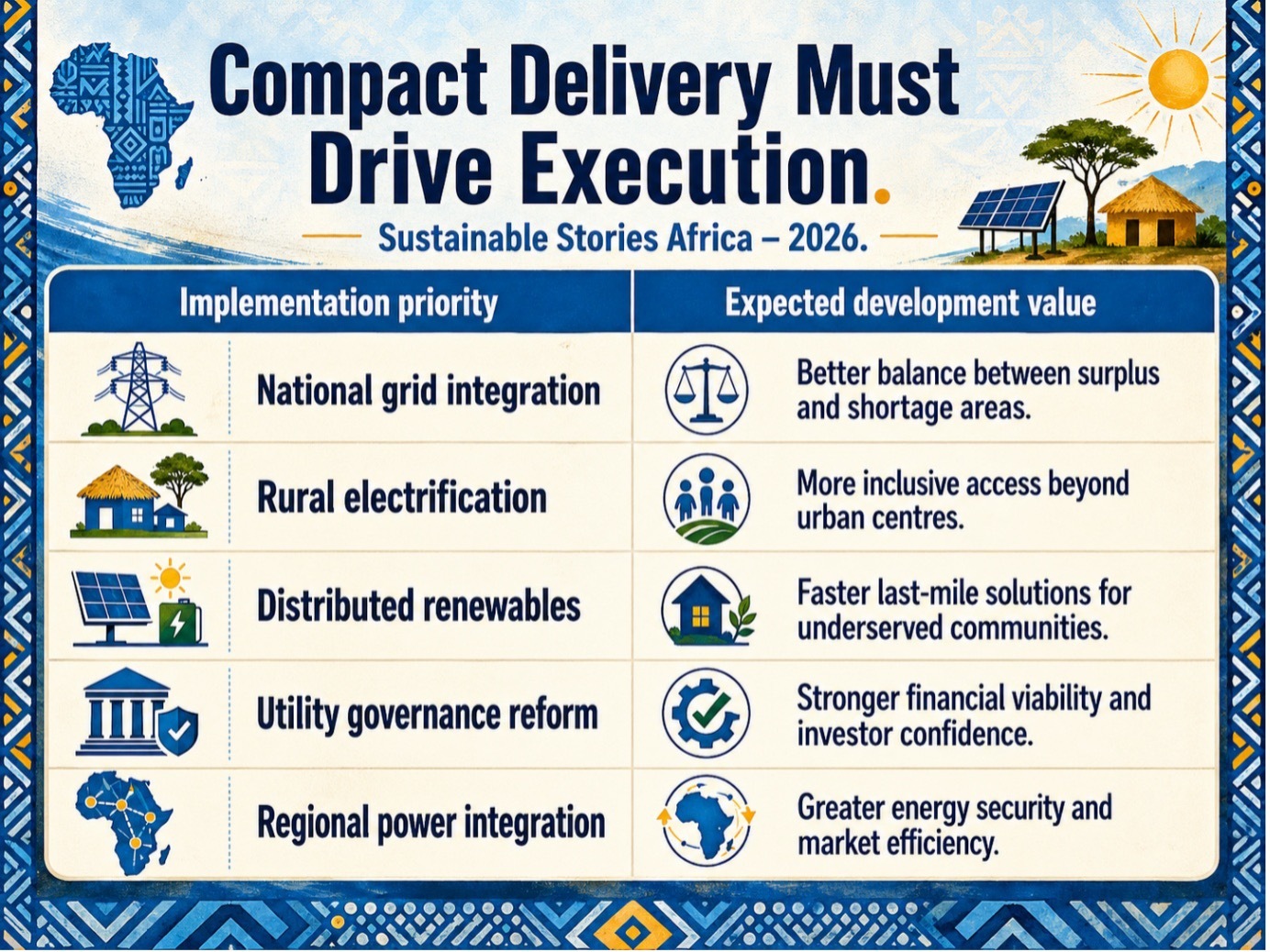 Compact Delivery Must Drive Execution.

Sustainable Stories Africa – 2026.

| Implementation priority | Expected development value |
|---|---|
| National grid integration | Better balance between surplus and shortage areas. |
| Rural electrification | More inclusive access beyond urban centres. |
| Distributed renewables | Faster last-mile solutions for underserved communities. |
| Utility governance reform | Stronger financial viability and investor confidence. |
| Regional power integration | Greater energy security and market efficiency. |